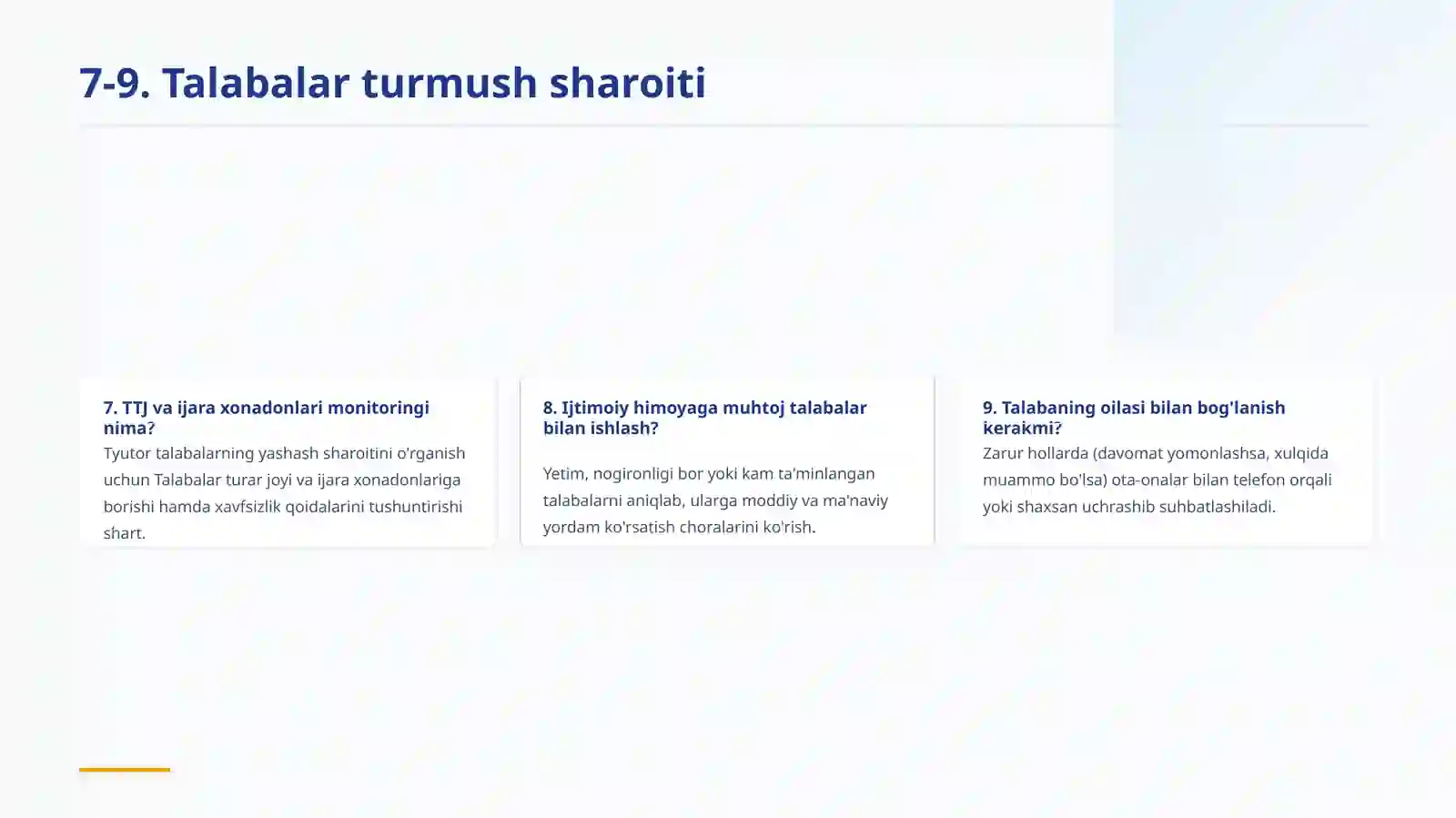 7-9. Talabalar turmush sharoiti

7. TTJ va ijara xonadonlari monitoringi nima?

Tyutor talabalarning yashash sharoitini o'rganish uchun Talabalar turar joyi va ijara xonadonlariga borishi hamda xavfsizlik qoidalarini tushuntirishi shart.

8. Ijtimoiy himoyaga muhtoj talabalar bilan ishlash?

Yetim, nogironligi bor yoki kam ta'minlangan talabalarni aniqlab, ularga moddiy va ma'naviy yordam ko'rsatish choralarini ko'rish.

9. Talabaning oilasi bilan bog'lanish kerakmi?

Zarur hollarda (davomat yomonlashsa, xulqida muammo bo'lsa) ota-onalar bilan telefon orqali yoki shaxsan uchrashib suhbatlashiladi.